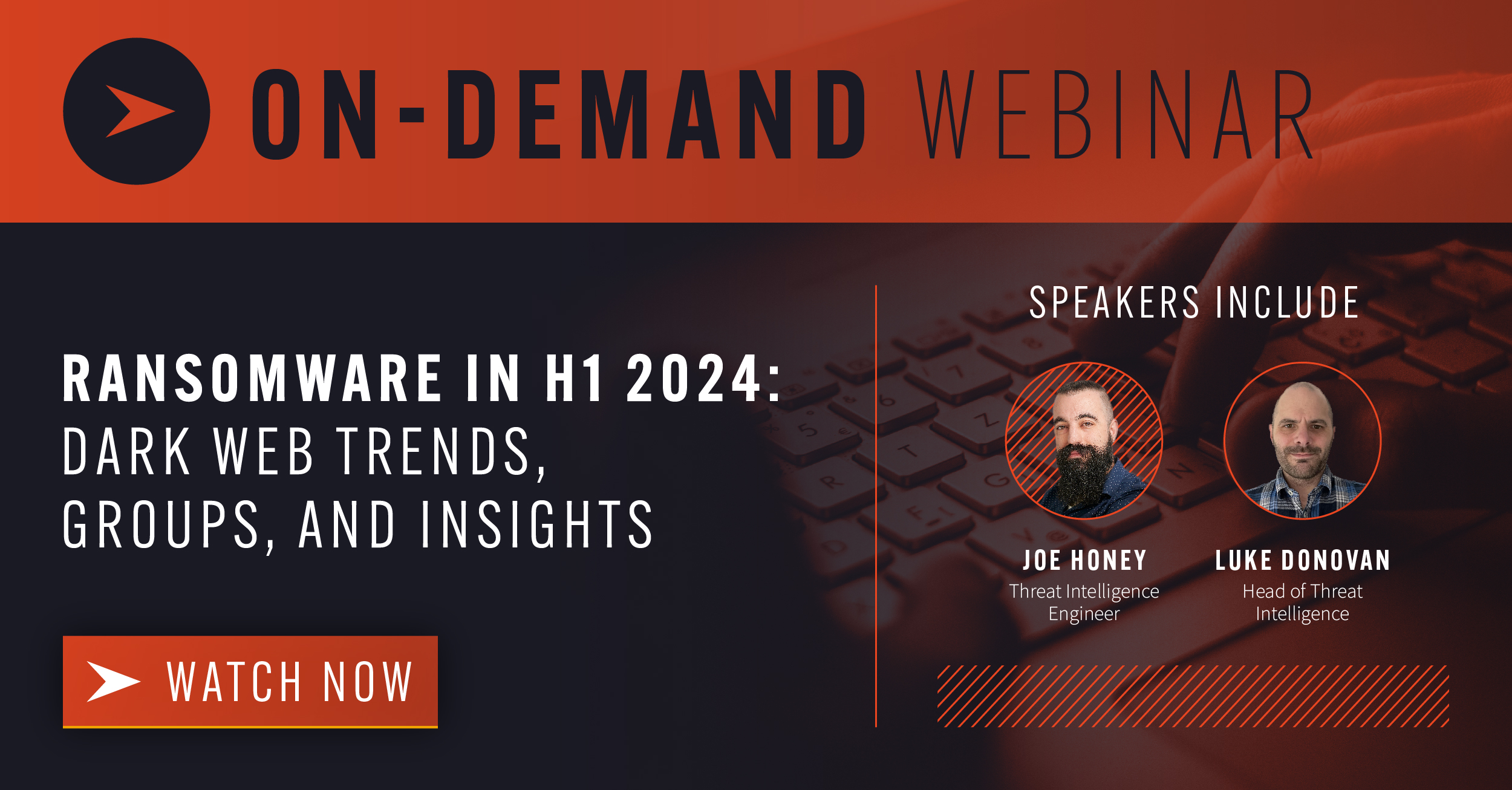 ON-DEMAND WEBINAR

RANSOMWARE IN H1 2024: DARK WEB TRENDS, GROUPS, AND INSIGHTS

WATCH NOW

SPEAKERS INCLUDE

JOE HONEY
Threat Intelligence Engineer

LUKE DONOVAN
Head of Threat Intelligence